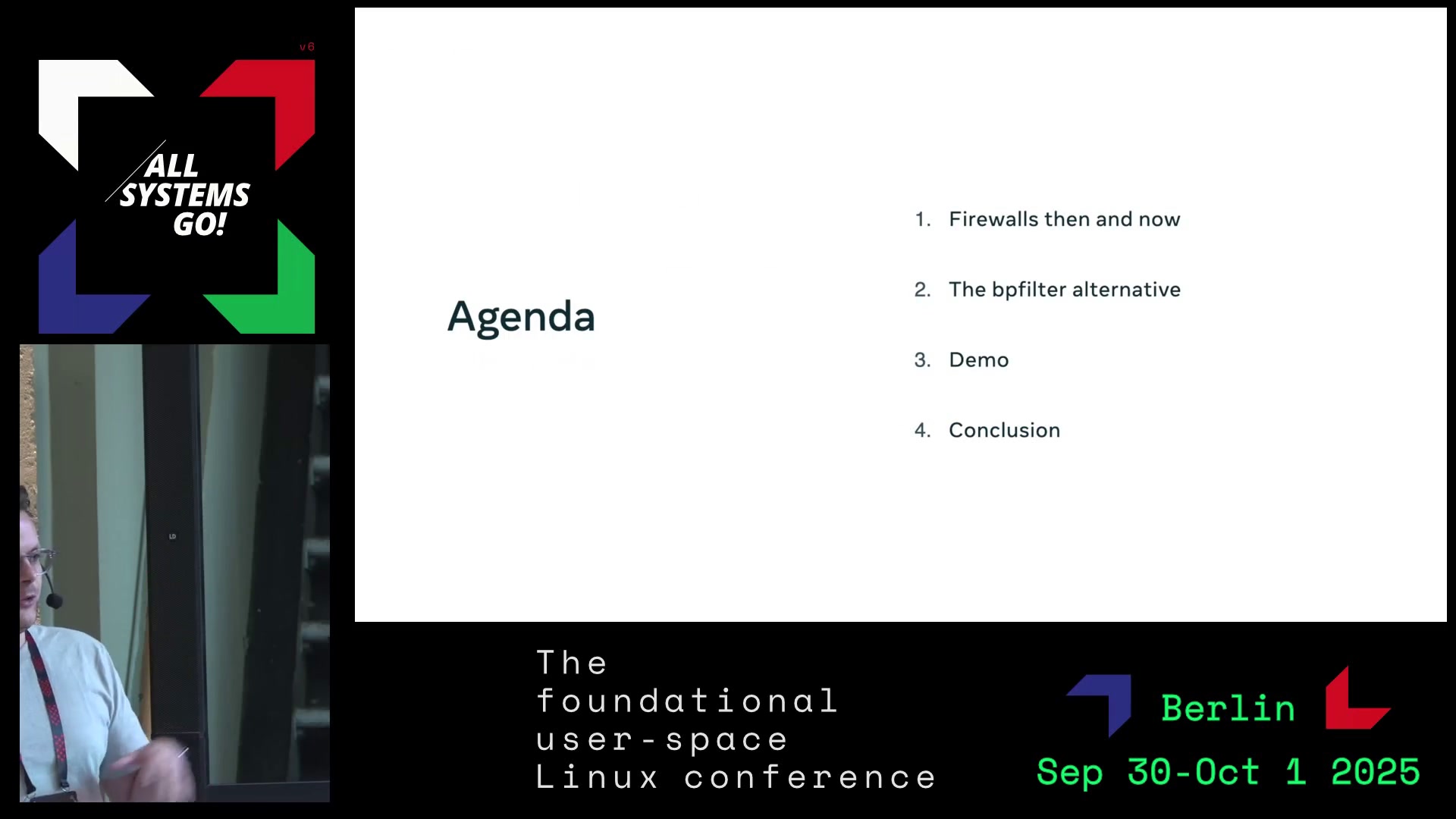 v6

ALL SYSTEMS GO!

Agenda

1. Firewalls then and now

2. The bpfilter alternative

3. Demo

4. Conclusion

The foundational user-space Linux conference

Berlin

Sep 30-Oct 1 2025